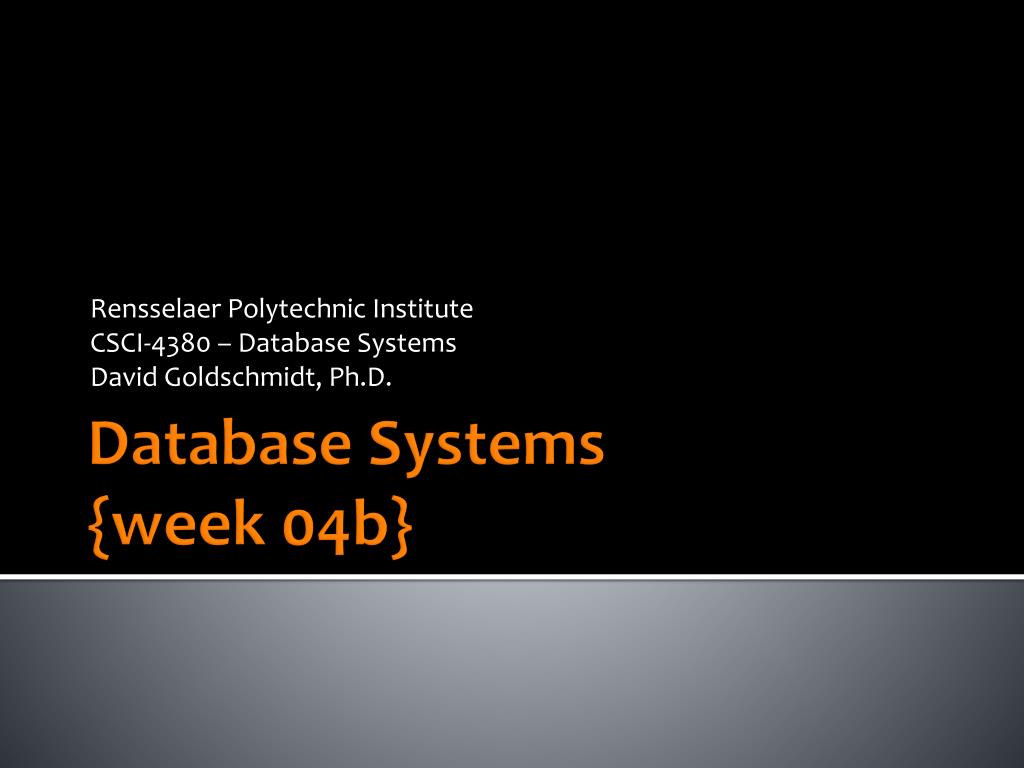 Rensselaer Polytechnic Institute
CSCI-4380 – Database Systems
David Goldschmidt, Ph.D.

Database Systems
{week 04b}